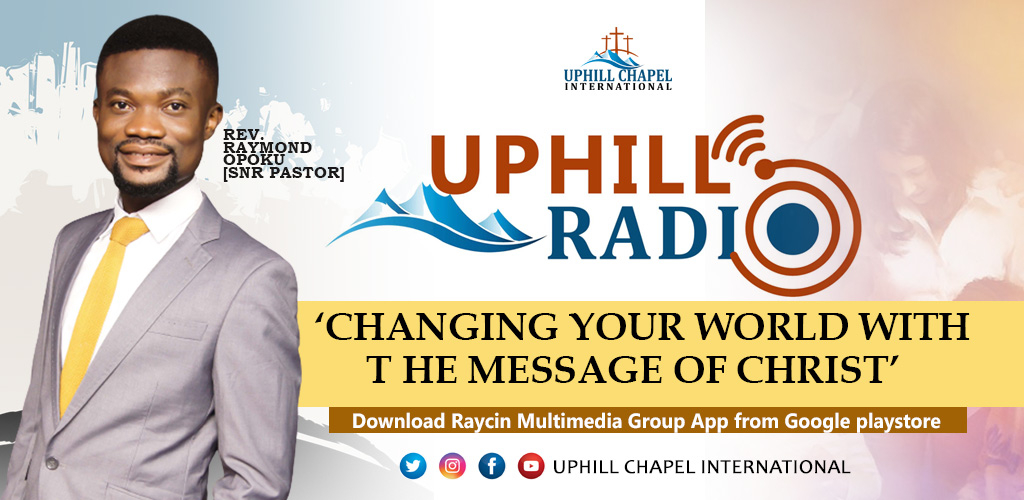 UPHILL CHAPEL
INTERNATIONAL

REV.
RAYMOND
OPOKU
[SNR PASTOR]

UPHILL
RADIO

'CHANGING YOUR WORLD WITH T HE MESSAGE OF CHRIST'

Download Raycin Multimedia Group App from Google playstore

UPHILL CHAPEL INTERNATIONAL